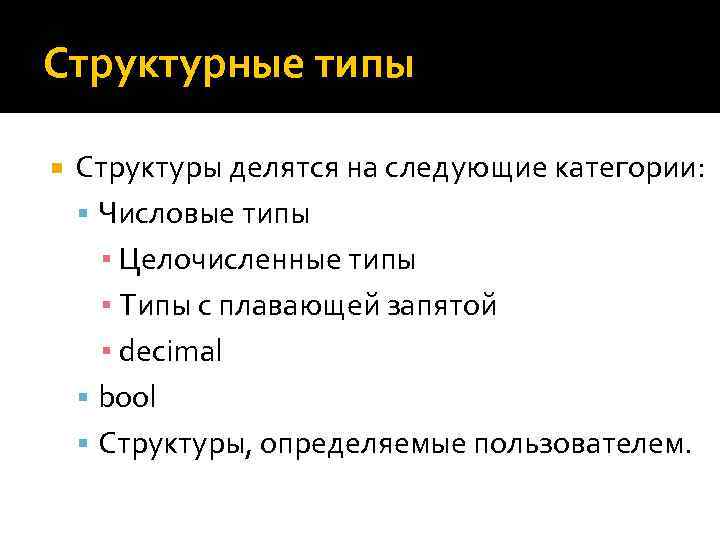 Структурные типы

Структуры делятся на следующие категории:

Числовые типы

Целочисленные типы

Типы с плавающей запятой

decimal

bool

Структуры, определяемые пользователем.